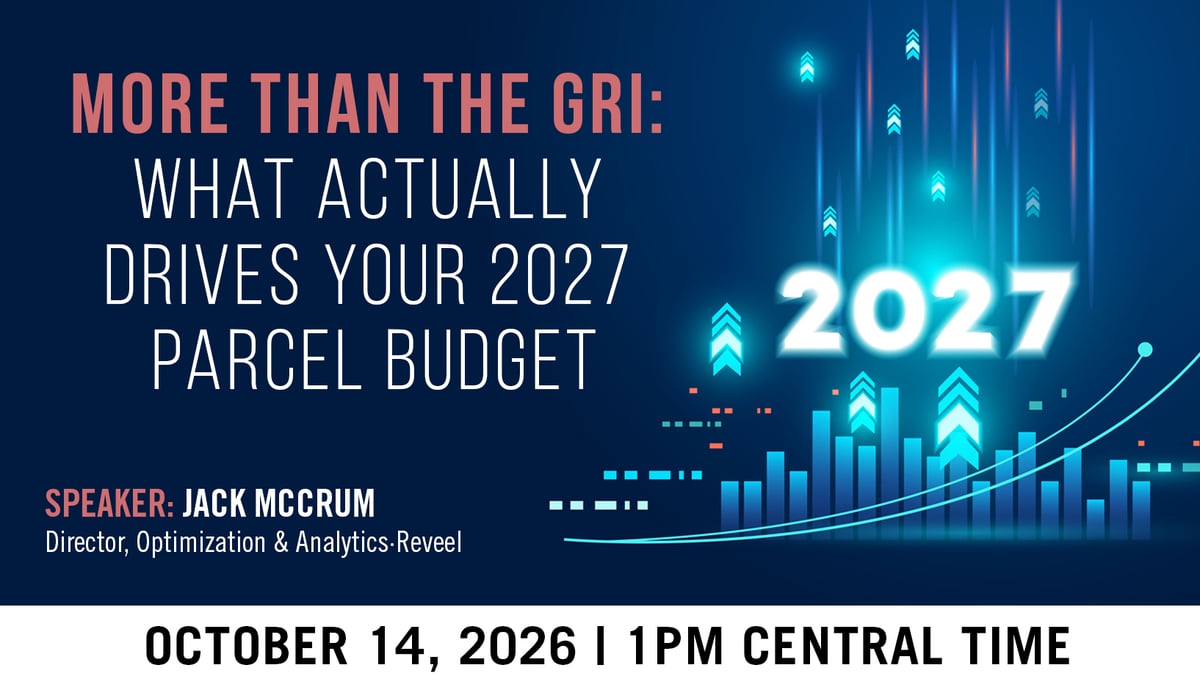 MORE THAN THE GRI:
WHAT ACTUALLY DRIVES YOUR 2027 PARCEL BUDGET

2027

SPEAKER: JACK MCCRUM
Director, Optimization & Analytics·Reveel

OCTOBER 14, 2026 | 1PM CENTRAL TIME